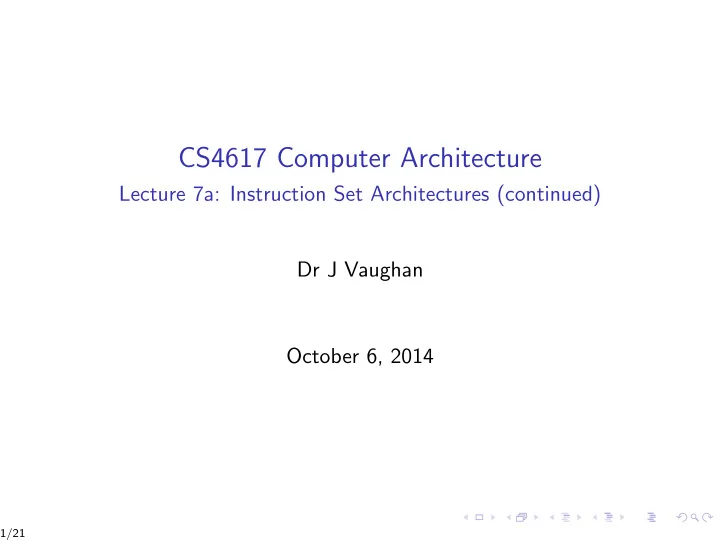 CS4617 Computer Architecture
Lecture 7a: Instruction Set Architectures (continued)

Dr J Vaughan

October 6, 2014

1/21